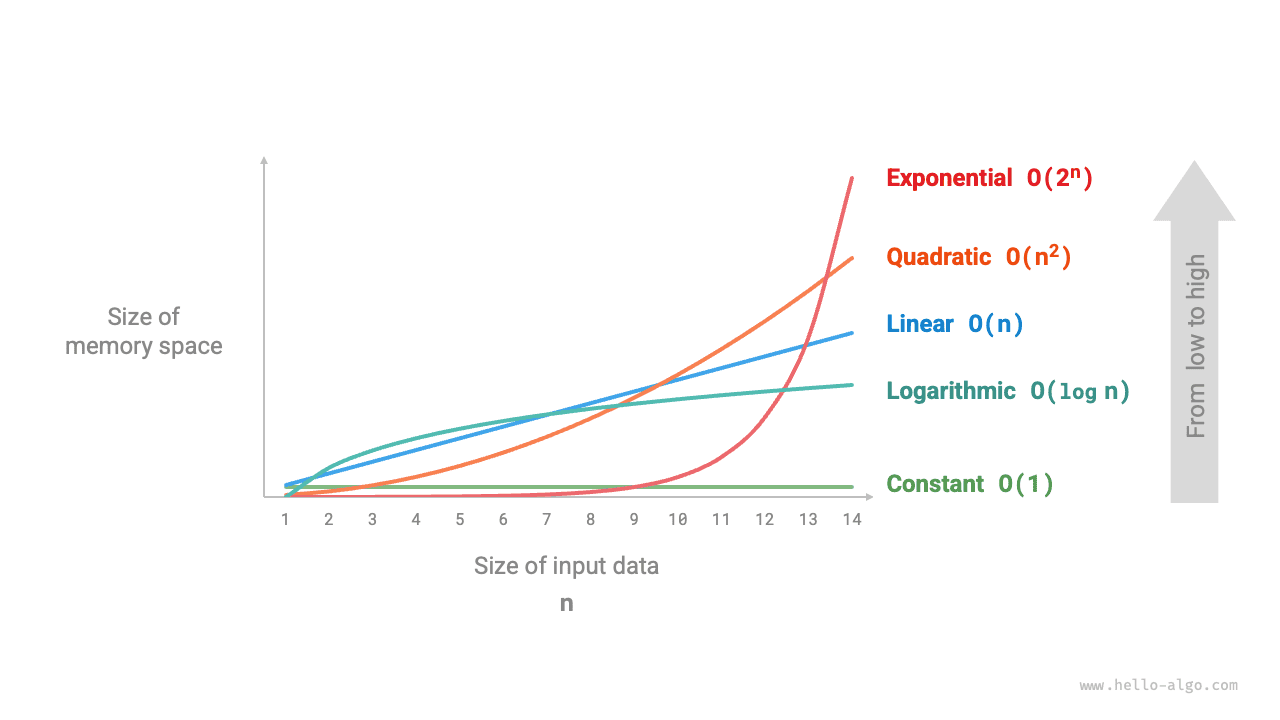 Size of memory space

Exponential $O(2^n)$

Quadratic $O(n^2)$

Linear $O(n)$

Logarithmic $O(\log n)$

Constant $O(1)$

From low to high

1 2 3 4 5 6 7 8 9 10 11 12 13 14

Size of input data

n

www.hello-algo.com